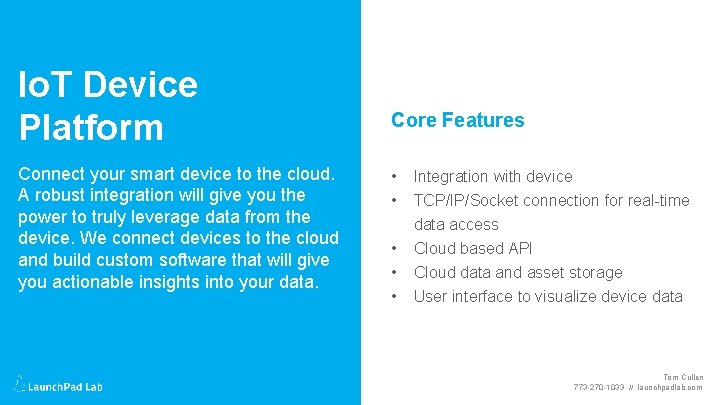 IoT Device Platform

Connect your smart device to the cloud. A robust integration will give you the power to truly leverage data from the device. We connect devices to the cloud and build custom software that will give you actionable insights into your data.

LaunchPad Lab

Core Features

• Integration with device
• TCP/IP/Socket connection for real-time data access
• Cloud based API
• Cloud data and asset storage
• User interface to visualize device data

Tom Cullen
773-270-1033 // launchpadlab.com